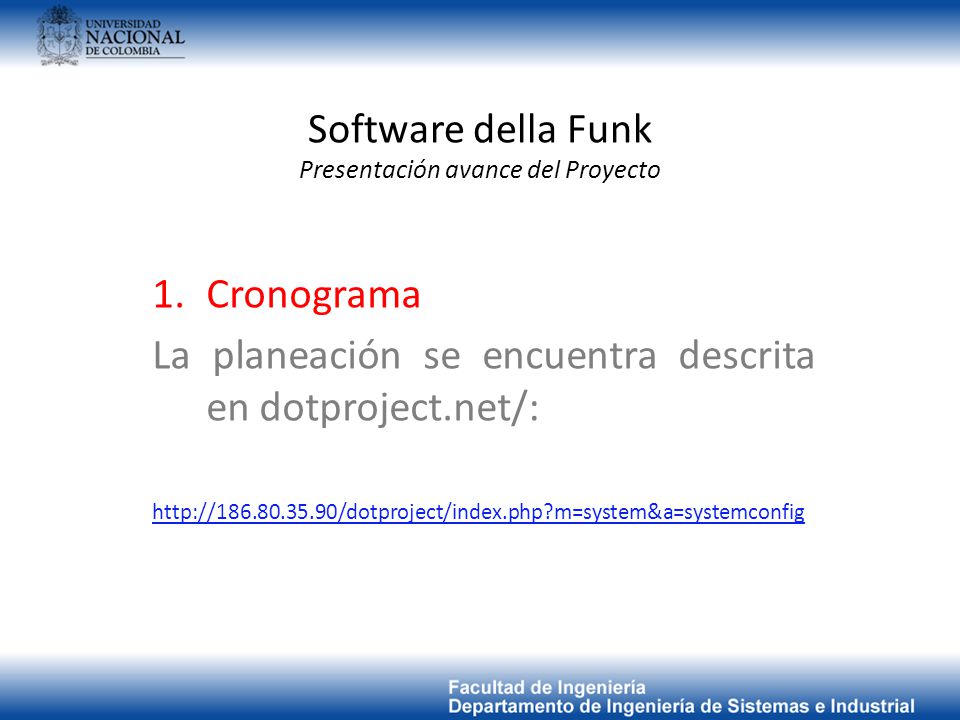 UNIVERSIDAD NACIONAL DE COLOMBIA

Software della Funk
Presentación avance del Proyecto

1. Cronograma
La planeación se encuentra descrita en dotproject.net/:

http://186.80.35.90/dotproject/index.php?m=system&a=systemconfig

Facultad de Ingeniería
Departamento de Ingeniería de Sistemas e Industrial